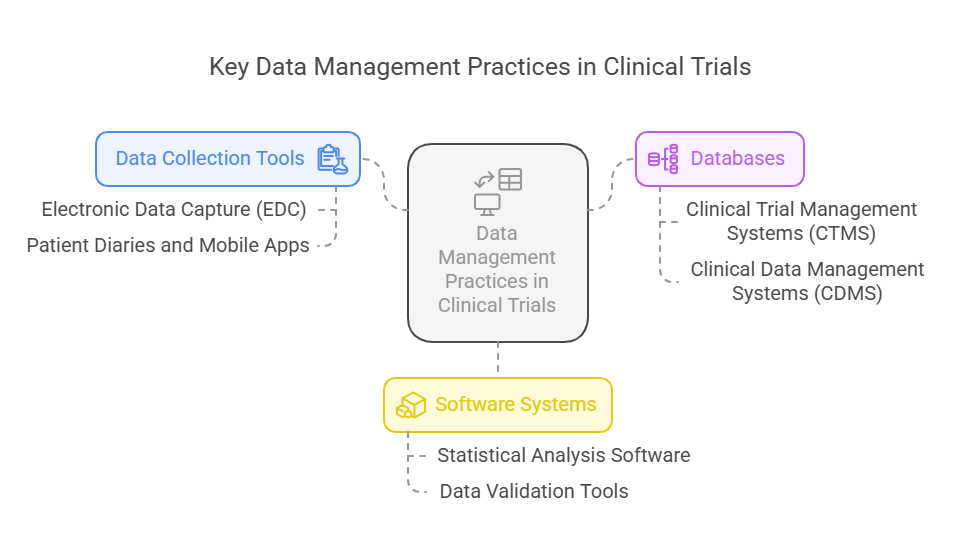 Key Data Management Practices in Clinical Trials

Data Collection Tools

Electronic Data Capture (EDC)

Patient Diaries and Mobile Apps

Data Management Practices in Clinical Trials

Databases

Clinical Trial Management Systems (CTMS)

Clinical Data Management Systems (CDMS)

Software Systems

Statistical Analysis Software

Data Validation Tools